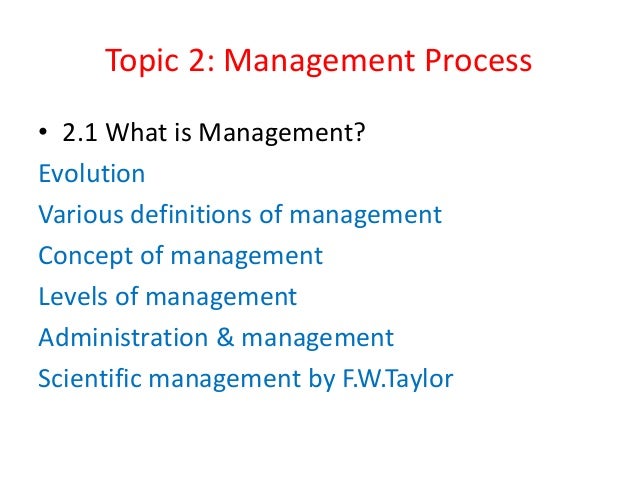 Topic 2: Management Process

• 2.1 What is Management?

Evolution

Various definitions of management

Concept of management

Levels of management

Administration & management

Scientific management by F.W.Taylor